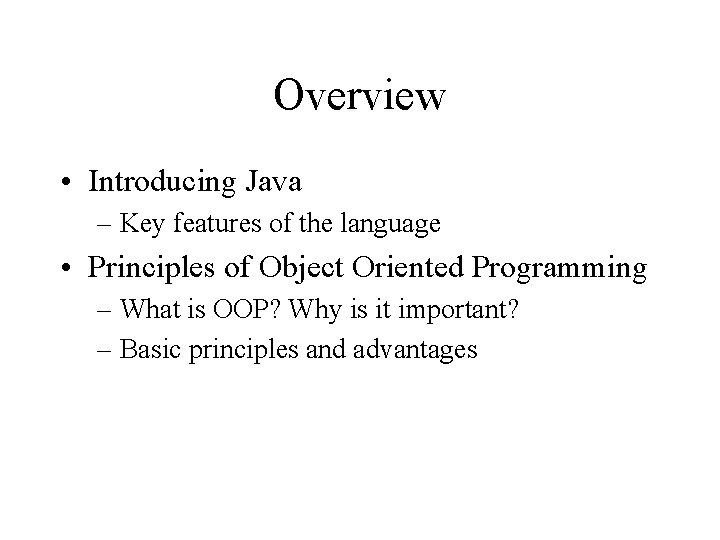 Overview

• Introducing Java
– Key features of the language
• Principles of Object Oriented Programming
– What is OOP? Why is it important?
– Basic principles and advantages